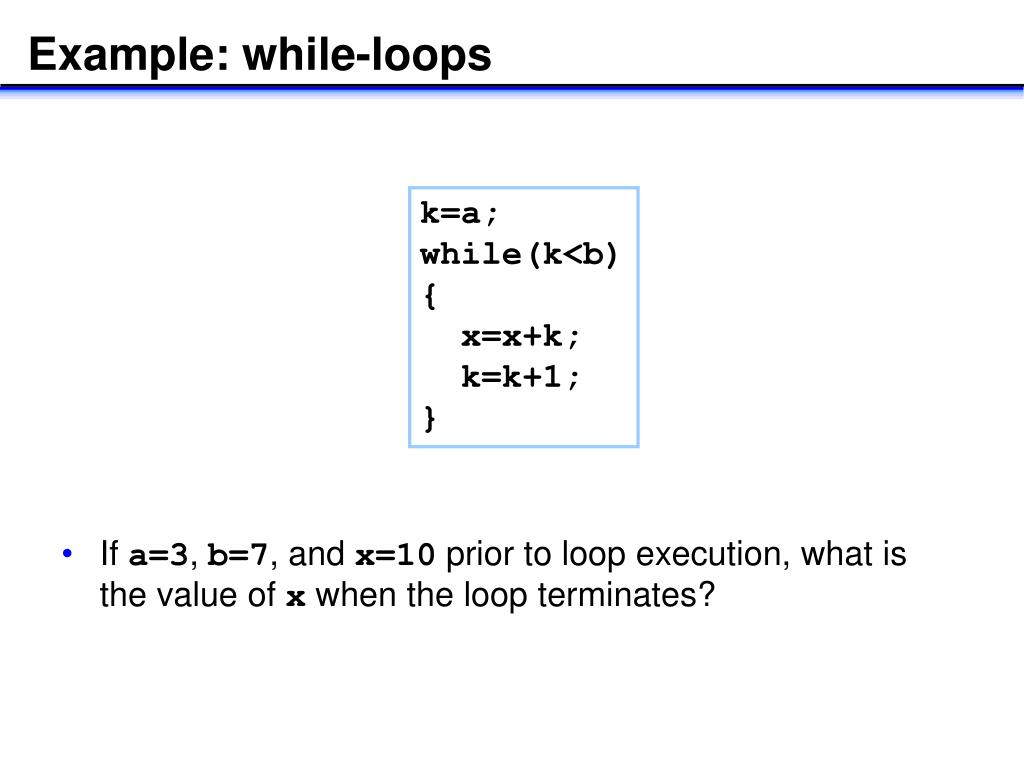 Example: while-loops

k=a;
while(k<b)
{
  x=x+k;
  k=k+1;
}

• If a=3, b=7, and x=10 prior to loop execution, what is the value of x when the loop terminates?